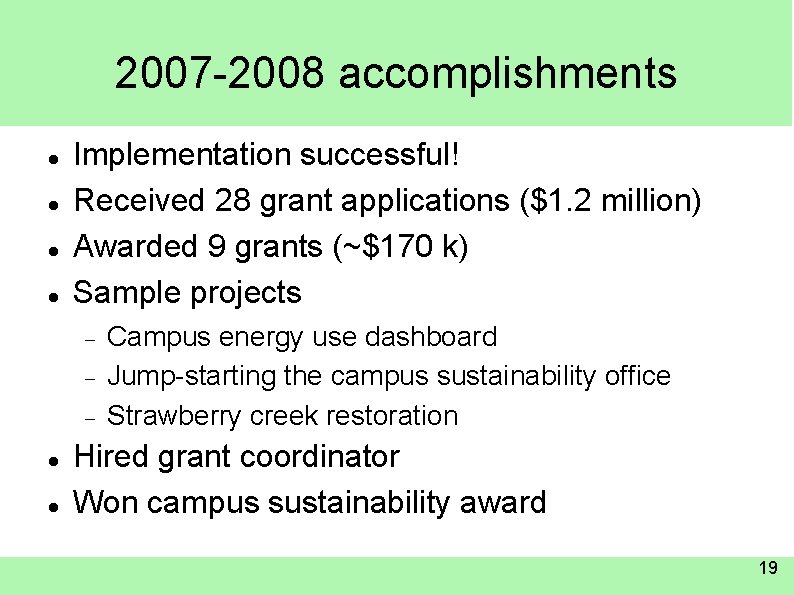 2007-2008 accomplishments

- Implementation successful!
- Received 28 grant applications (\$1.2 million)
- Awarded 9 grants (~\$170 k)
- Sample projects
  - Campus energy use dashboard
  - Jump-starting the campus sustainability office
  - Strawberry creek restoration
- Hired grant coordinator
- Won campus sustainability award

19